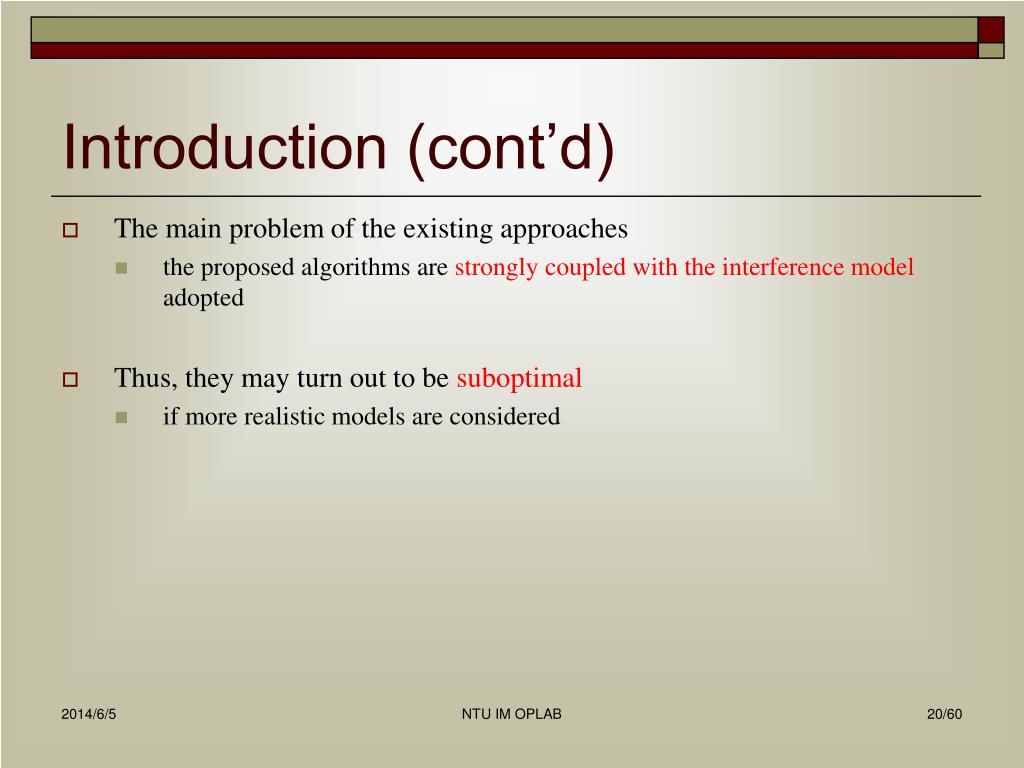 Introduction (cont’d)

The main problem of the existing approaches

the proposed algorithms are strongly coupled with the interference model adopted

Thus, they may turn out to be suboptimal

if more realistic models are considered

2014/6/5

NTU IM OPLAB

20/60